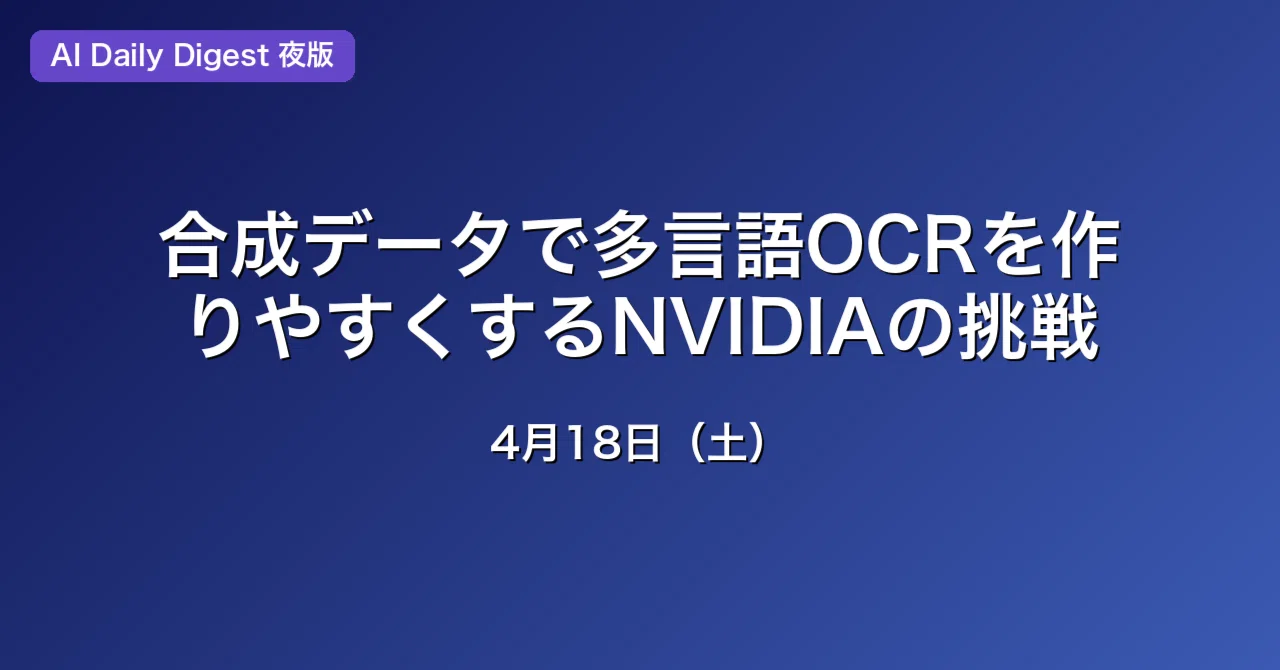 AI Daily Digest 夜版

合成データで多言語OCRを作りやすくするNVIDIAの挑戦

4月18日（土）